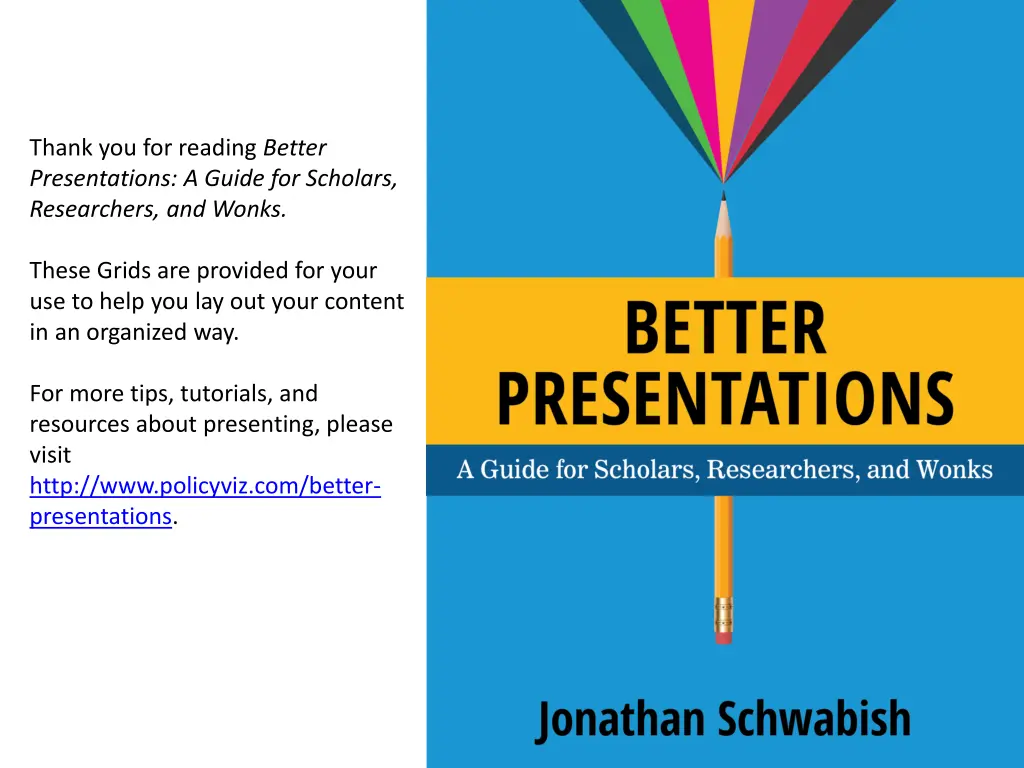 Thank you for reading Better Presentations: A Guide for Scholars, Researchers, and Wonks.

These Grids are provided for your use to help you lay out your content in an organized way.

For more tips, tutorials, and resources about presenting, please visit http://www.policyviz.com/better-presentations.

BETTER PRESENTATIONS

A Guide for Scholars, Researchers, and Wonks

Jonathan Schwabish